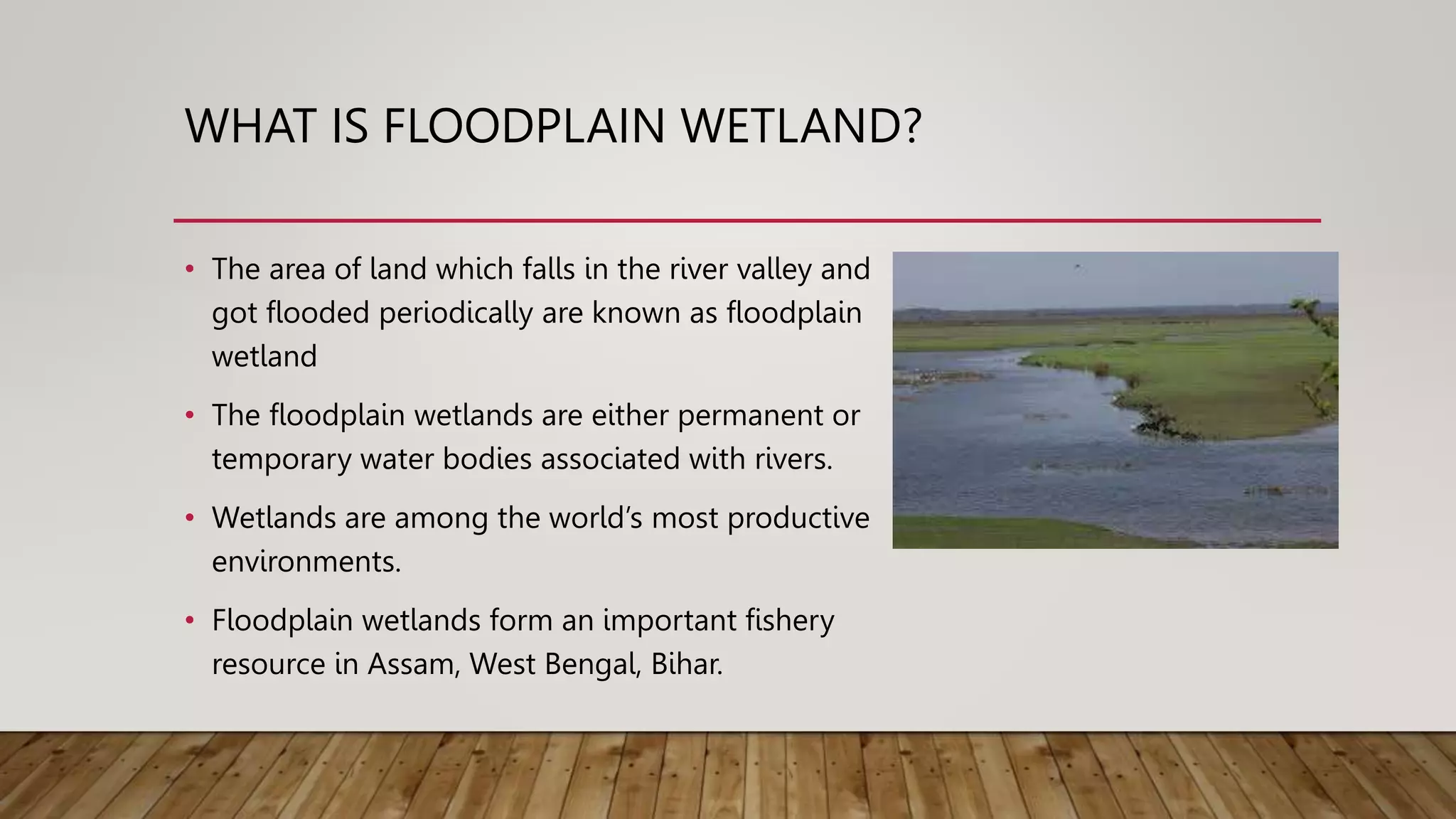 WHAT IS FLOODPLAIN WETLAND?

• The area of land which falls in the river valley and got flooded periodically are known as floodplain wetland

• The floodplain wetlands are either permanent or temporary water bodies associated with rivers.

• Wetlands are among the world's most productive environments.

• Floodplain wetlands form an important fishery resource in Assam, West Bengal, Bihar.